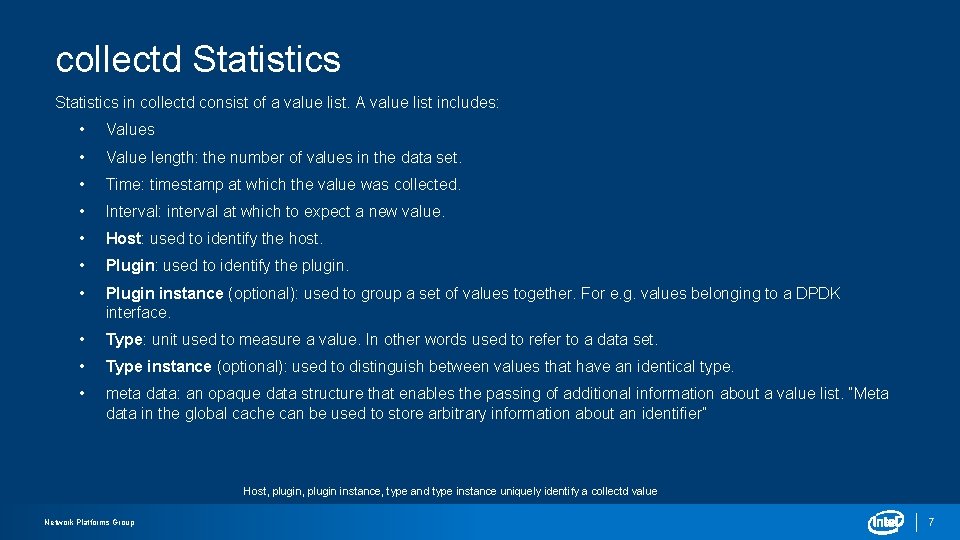 collectd Statistics

Statistics in collectd consist of a value list. A value list includes:

• Values
• Value length: the number of values in the data set.
• Time: timestamp at which the value was collected.
• Interval: interval at which to expect a new value.
• Host: used to identify the host.
• Plugin: used to identify the plugin.
• Plugin instance (optional): used to group a set of values together. For e.g. values belonging to a DPDK interface.
• Type: unit used to measure a value. In other words used to refer to a data set.
• Type instance (optional): used to distinguish between values that have an identical type.
• meta data: an opaque data structure that enables the passing of additional information about a value list. "Meta data in the global cache can be used to store arbitrary information about an identifier"

Host, plugin, plugin instance, type and type instance uniquely identify a collectd value

Network Platforms Group

intel

7